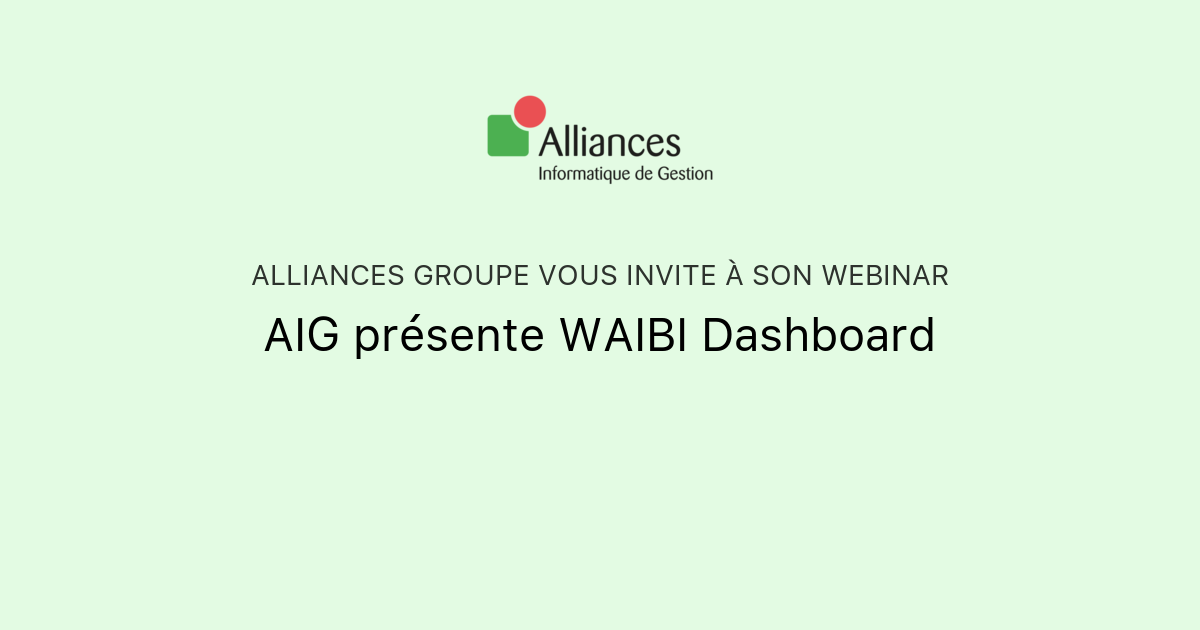 Alliances
Informatique de Gestion

ALLIANCES GROUPE VOUS INVITE À SON WEBINAR

AIG présente WAIBI Dashboard